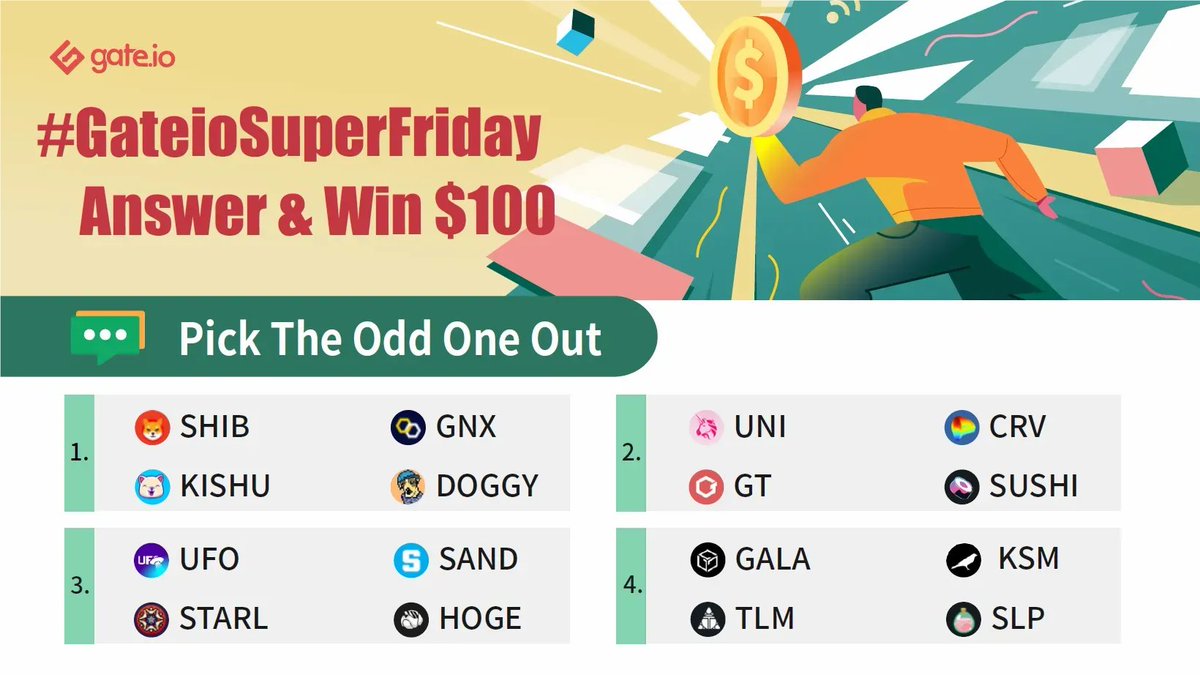 gate.io

#GateioSuperFriday
Answer & Win $100

Pick The Odd One Out

1. SHIB GNX
KISHU DOGGY

2. UNI CRV
GT SUSHI

3. UFO SAND
STARL HOGE

4. GALA KSM
TLM SLP